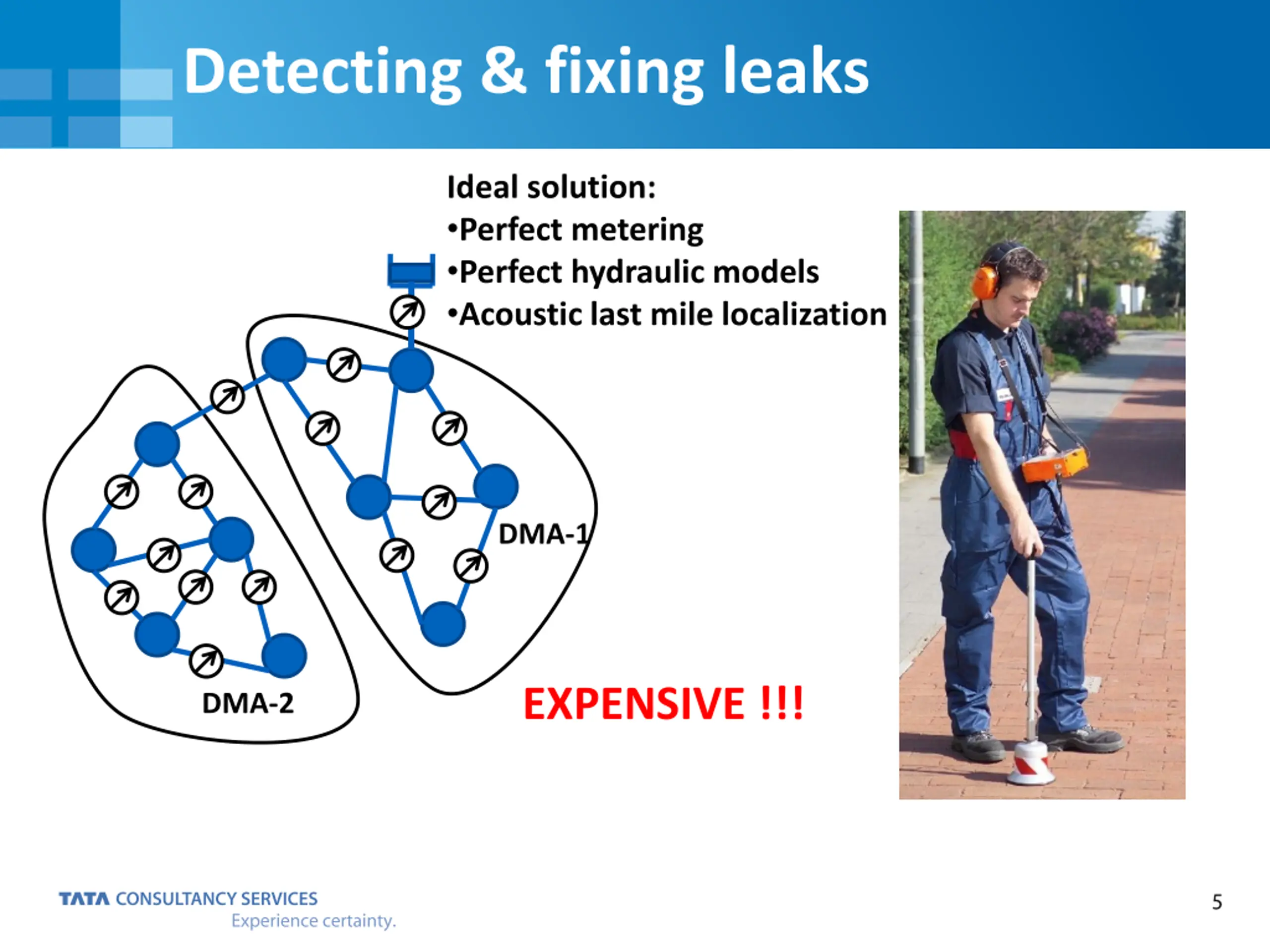 Detecting & fixing leaks

Ideal solution:
•Perfect metering
•Perfect hydraulic models
•Acoustic last mile localization

DMA-1

DMA-2

EXPENSIVE !!!

TATA CONSULTANCY SERVICES
Experience certainty.

5